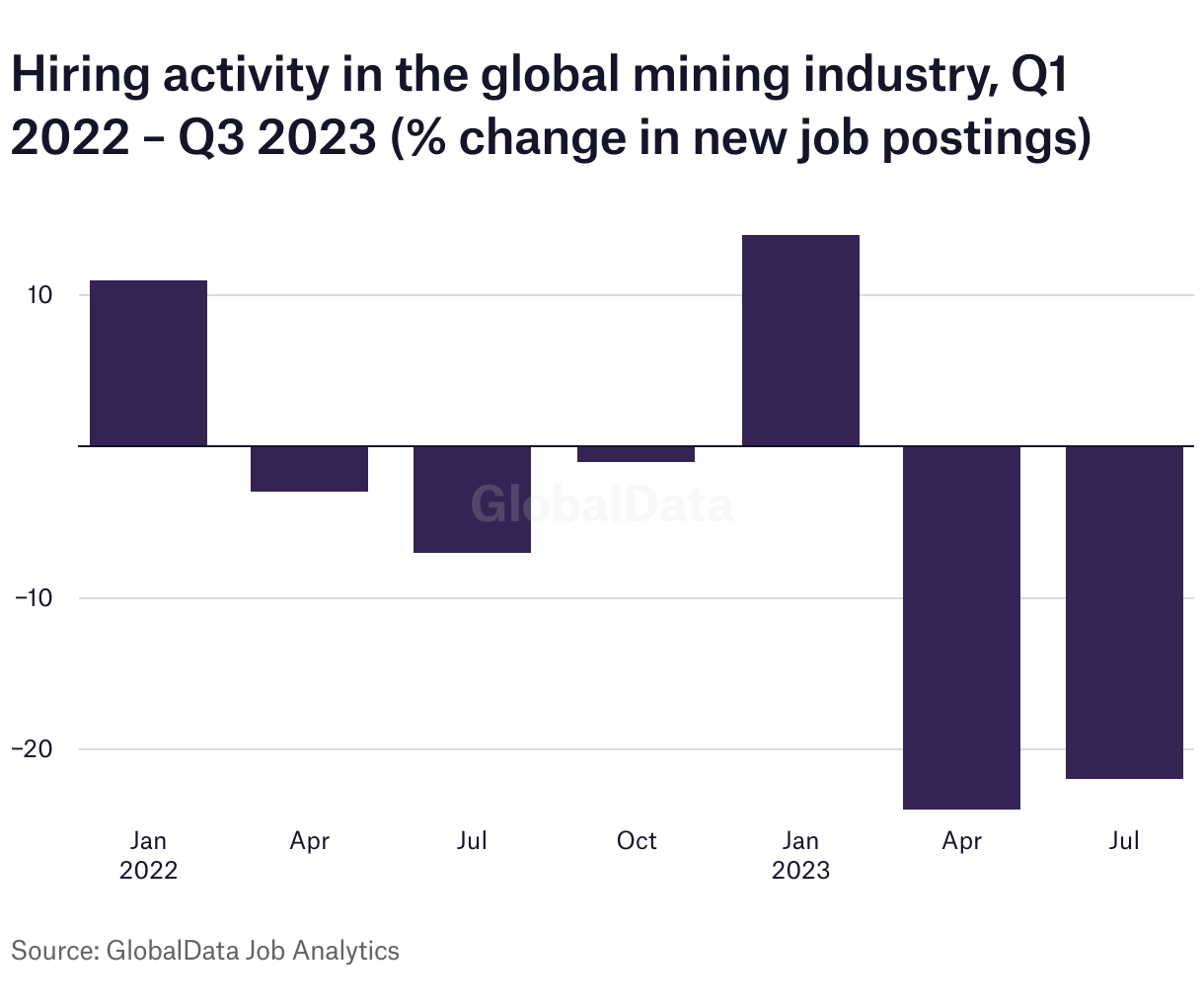 Hiring activity in the global mining industry, Q1 2022 – Q3 2023 (% change in new job postings)

10

−10

−20

GlobalData

Jan 2022

Apr

Jul

Oct

Jan 2023

Apr

Jul

Source: GlobalData Job Analytics